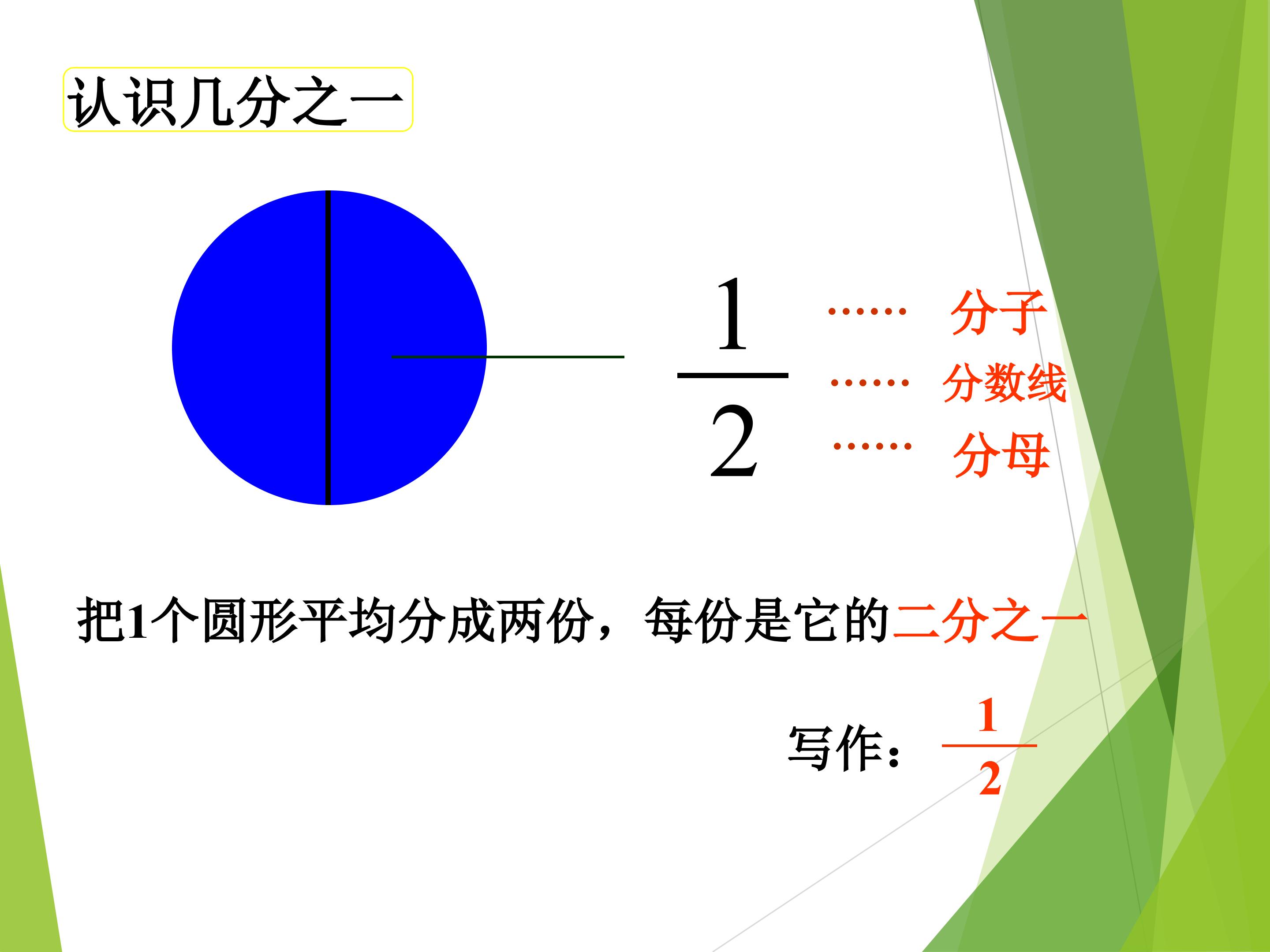 认识几分之一

$\frac{1}{2}$ …… 分子
…… 分数线
…… 分母

把1个圆形平均分成两份，每份是它的二分之一

写作：$\frac{1}{2}$